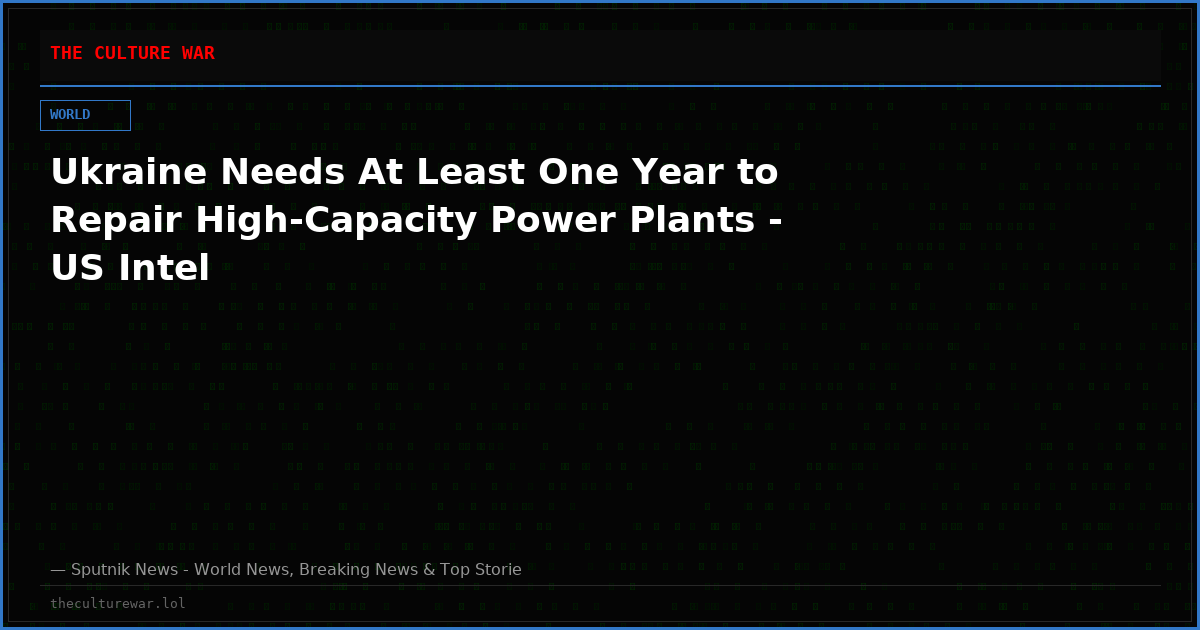 THE CULTURE WAR

WORLD

Ukraine Needs At Least One Year to Repair High-Capacity Power Plants - US Intel

— Sputnik News - World News, Breaking News & Top Storie

theculturewar.lol